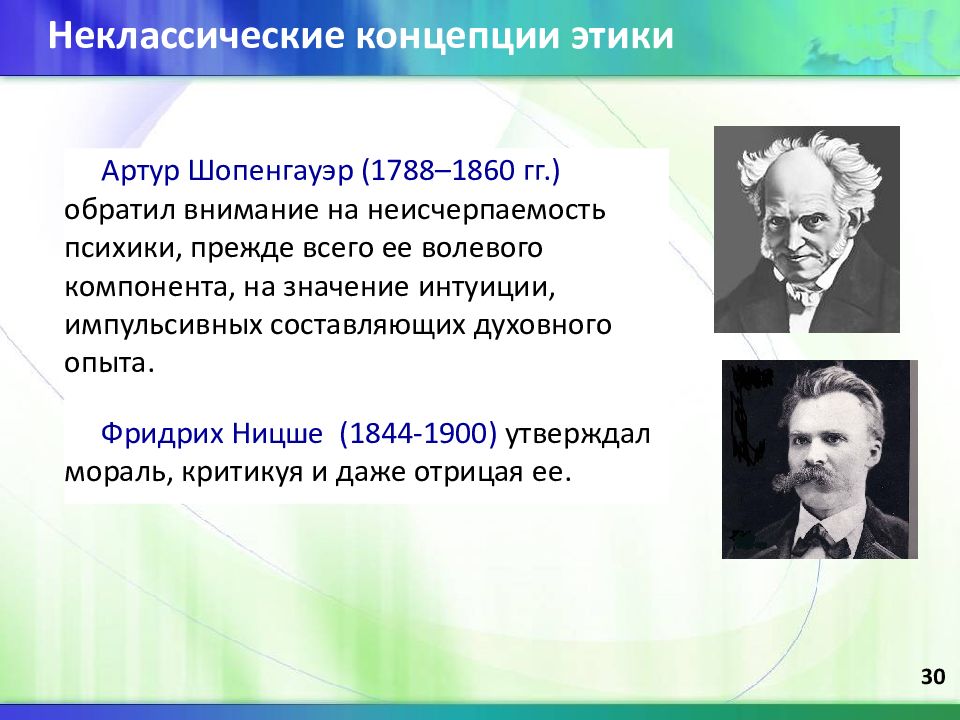 Неклассические концепции этики

Артур Шопенгауэр (1788–1860 гг.) обратил внимание на неисчерпаемость психики, прежде всего ее волевого компонента, на значение интуиции, импульсивных составляющих духовного опыта.

Фридрих Ницше (1844-1900) утверждал мораль, критикуя и даже отрицая ее.

30